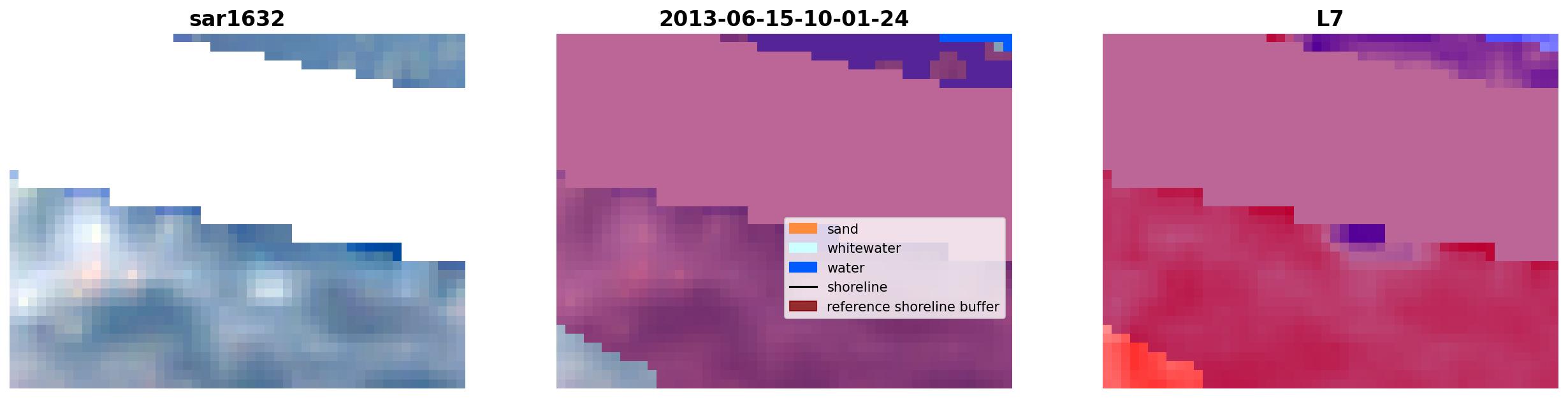 sar1632

2013-06-15-10-01-24

sand
whitewater
water
shoreline
reference shoreline buffer

L7